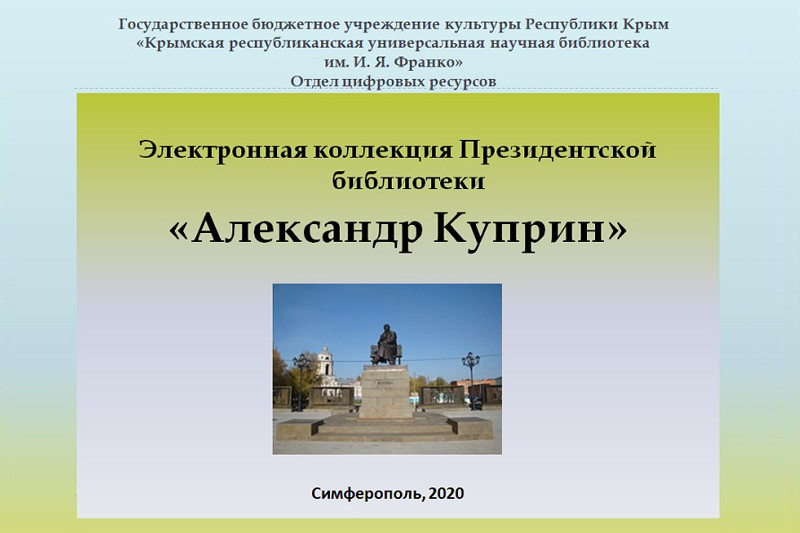 Государственное бюджетное учреждение культуры Республики Крым
«Крымская республиканская универсальная научная библиотека
им. И. Я. Франко»
Отдел цифровых ресурсов

Электронная коллекция Президентской библиотеки

«Александр Куприн»

Симферополь, 2020